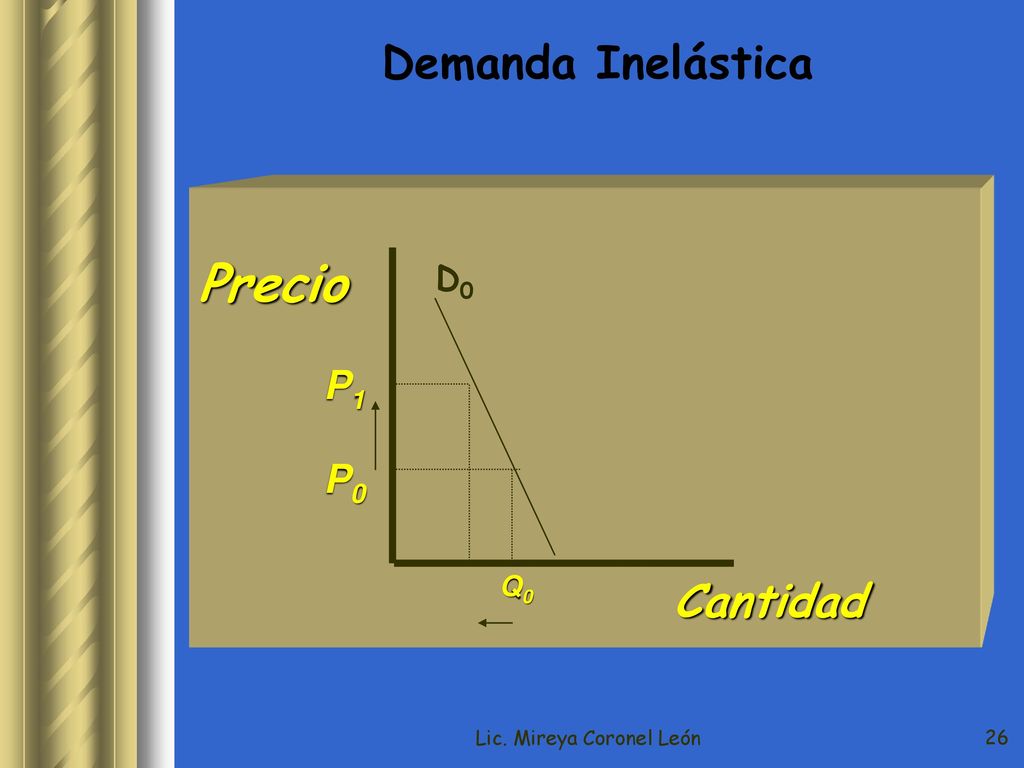 Demanda Inelástica

Precio

$D_0$

$P_1$

$P_0$

$Q_0$

Cantidad

Lic. Mireya Coronel León

26